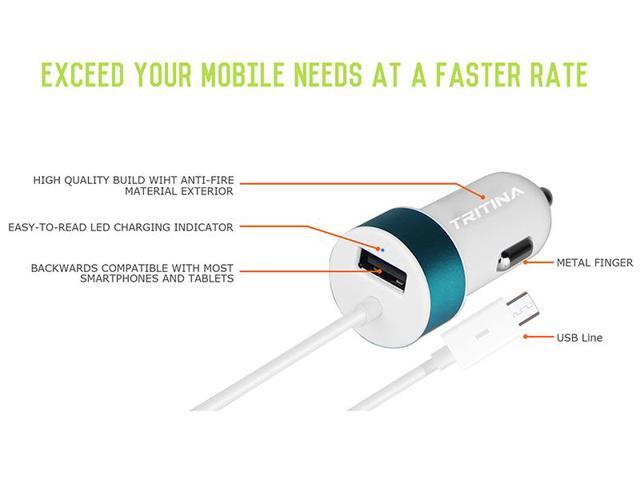 EXCEED YOUR MOBILE NEEDS AT A FASTER RATE

HIGH QUALITY BUILD WIHT ANTI-FIRE MATERIAL EXTERIOR

EASY-TO-READ LED CHARGING INDICATOR

BACKWARDS COMPATIBLE WITH MOST SMARTPHONES AND TABLETS

TRITINA

METAL FINGER

USB Line